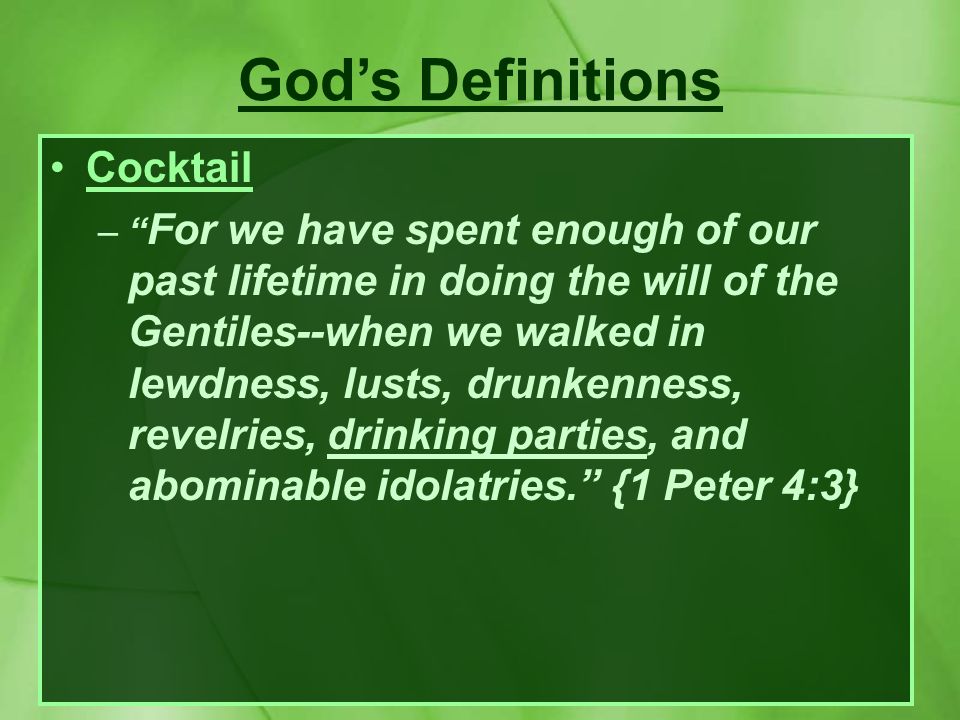 God’s Definitions

• Cocktail

– “For we have spent enough of our past lifetime in doing the will of the Gentiles--when we walked in lewdness, lusts, drunkenness, revelries, drinking parties, and abominable idolatries.” {1 Peter 4:3}